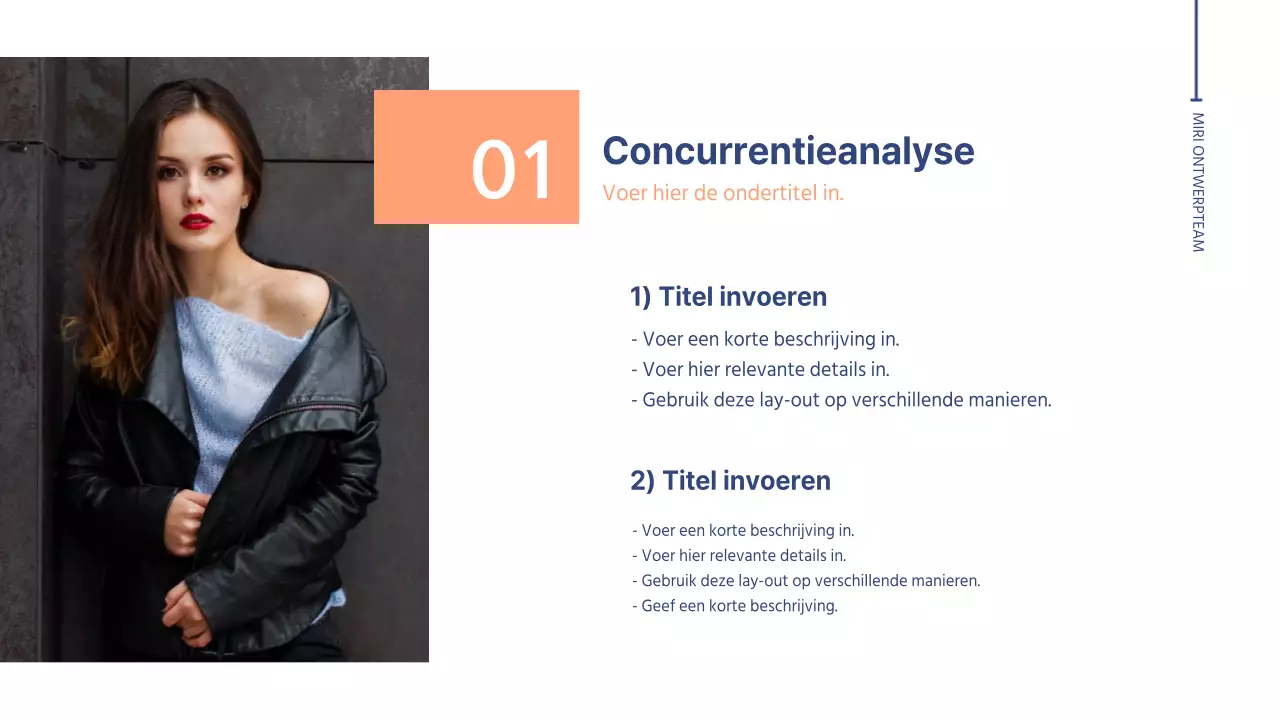 01

Concurrentieanalyse

Voer hier de ondertitel in.

MIRI ONTWERPTEAM

1) Titel invoeren

- Voer een korte beschrijving in.
- Voer hier relevante details in.
- Gebruik deze lay-out op verschillende manieren.

2) Titel invoeren

- Voer een korte beschrijving in.
- Voer hier relevante details in.
- Gebruik deze lay-out op verschillende manieren.
- Geef een korte beschrijving.